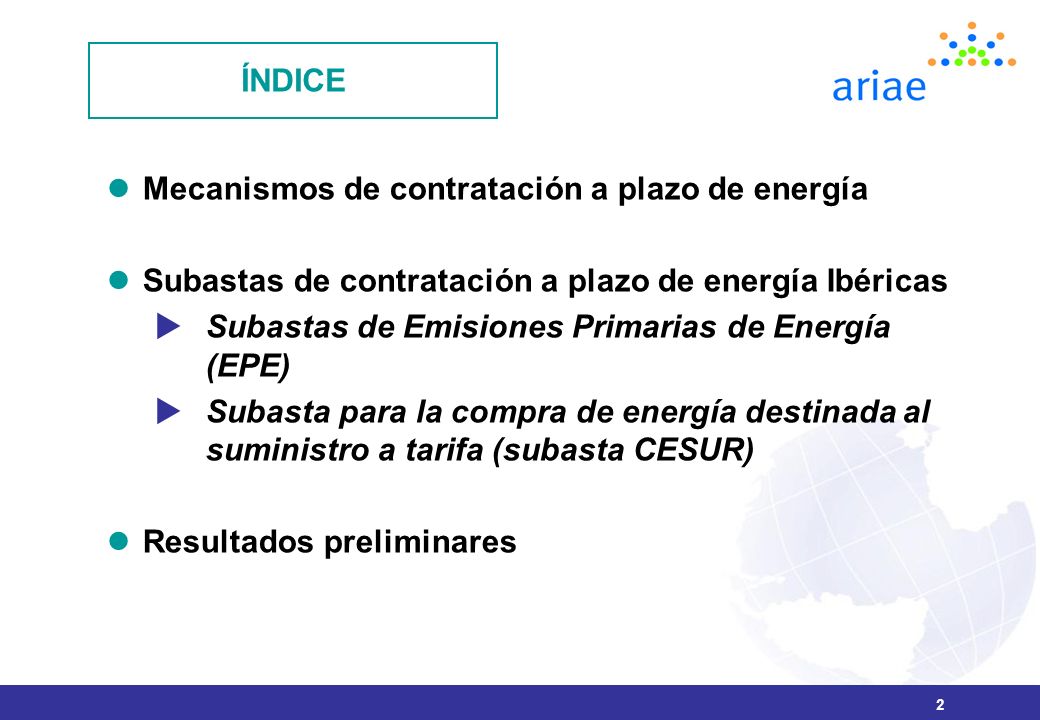 ÍNDICE

ariae

Mecanismos de contratación a plazo de energía

Subastas de contratación a plazo de energía Ibéricas

Subastas de Emisiones Primarias de Energía (EPE)

Subasta para la compra de energía destinada al suministro a tarifa (subasta CESUR)

Resultados preliminares

2